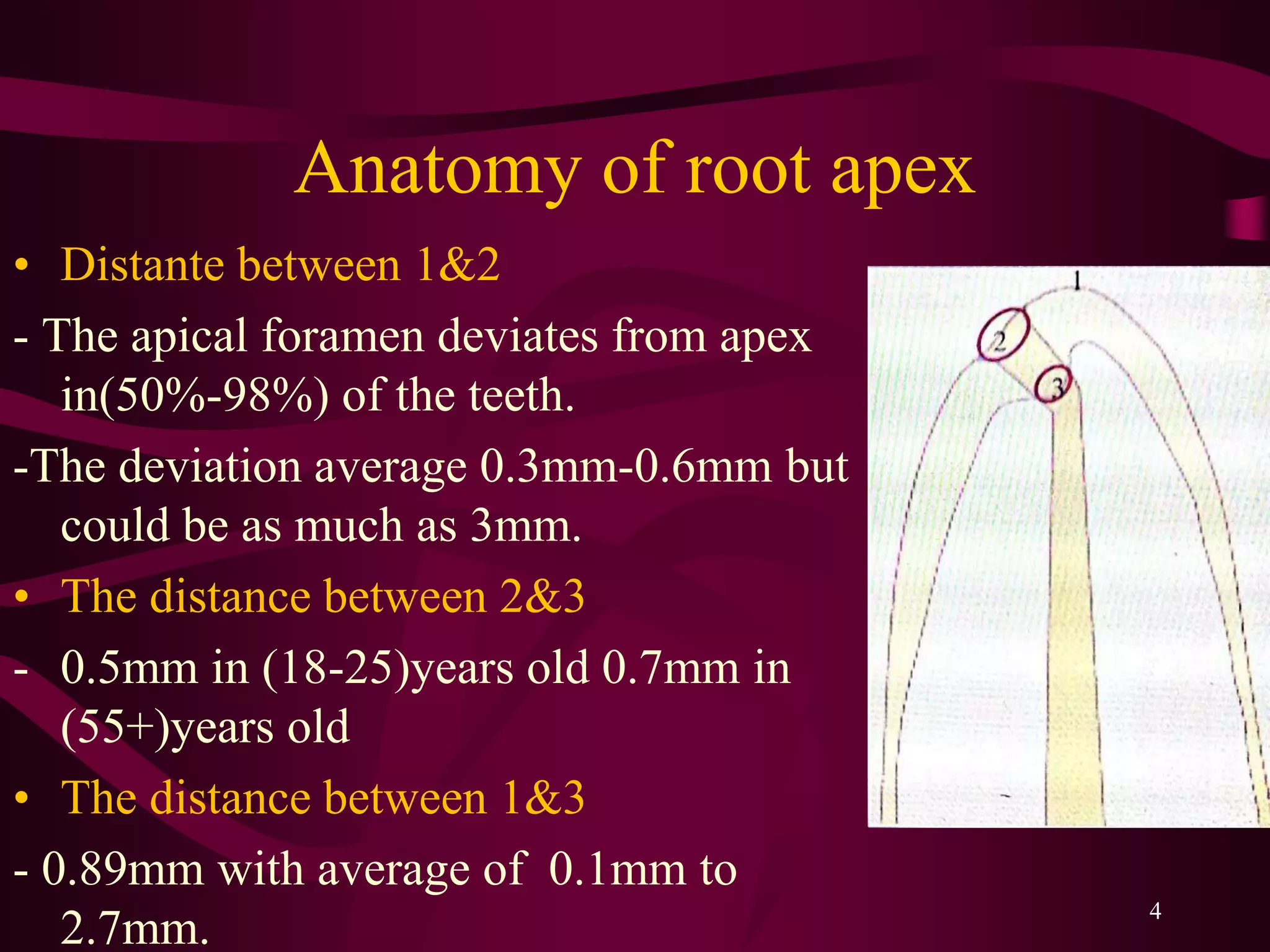 Anatomy of root apex

• Distante between 1&2

- The apical foramen deviates from apex in(50%-98%) of the teeth.

-The deviation average 0.3mm-0.6mm but could be as much as 3mm.

• The distance between 2&3

- 0.5mm in (18-25)years old 0.7mm in (55+)years old

• The distance between 1&3

- 0.89mm with average of 0.1mm to 2.7mm.

1
2
3

4